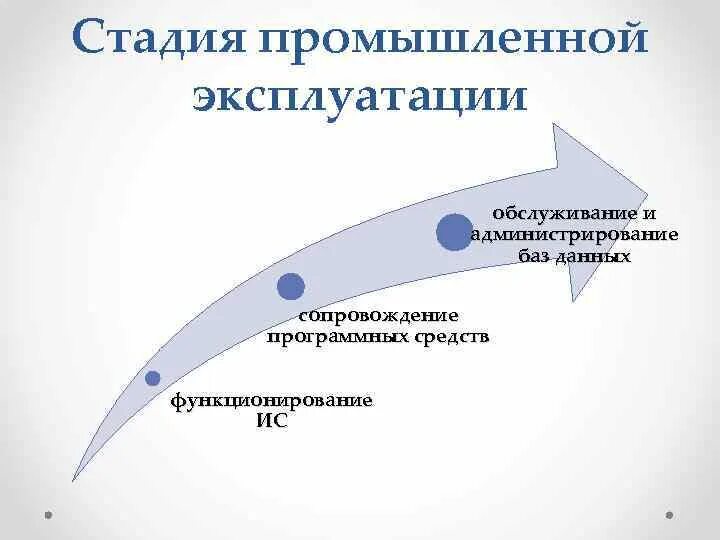 Стадия промышленной эксплуатации

функционирование ИС

сопровождение программных средств

обслуживание и администрирование баз данных